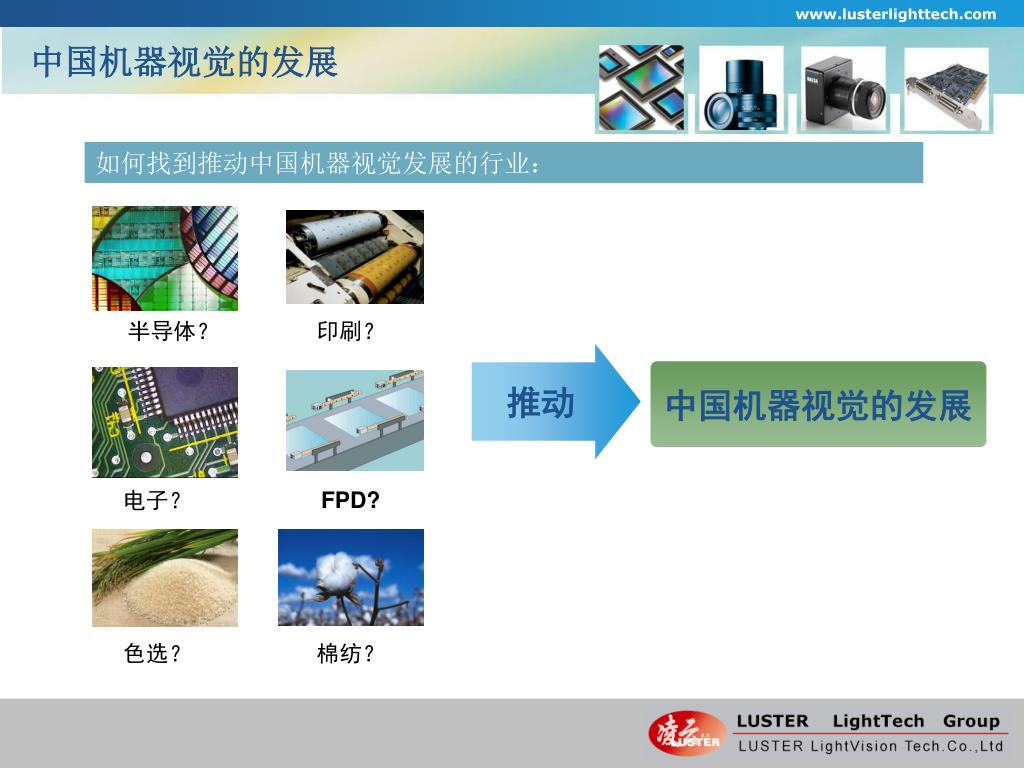 www.lusterlighttech.com

中国机器视觉的发展

如何找到推动中国机器视觉发展的行业：

半导体？

印刷？

电子？

FPD?

色选？

棉纺？

推动

中国机器视觉的发展

凌云 LUSTER

LUSTER LightTech Group

LUSTER LightVision Tech.Co.,Ltd